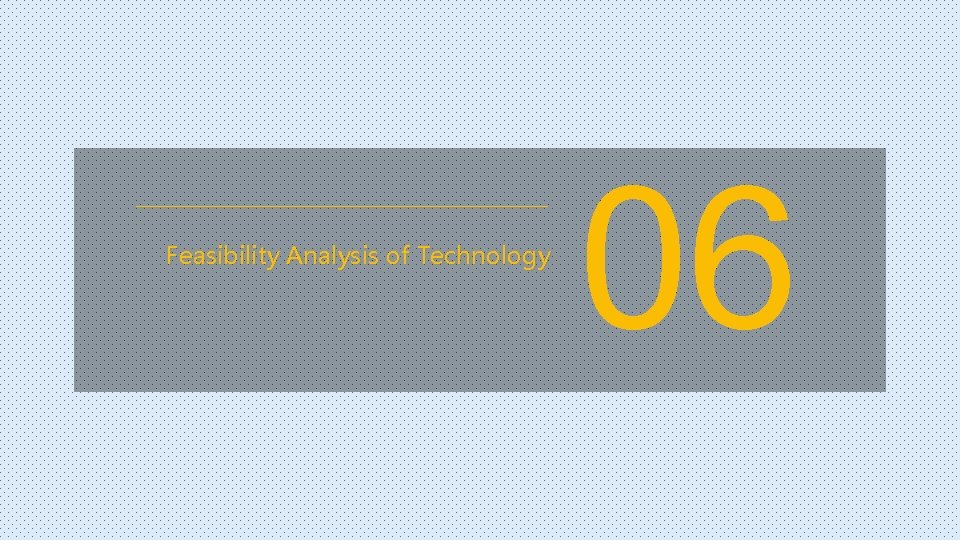 Feasibility Analysis of Technology

06